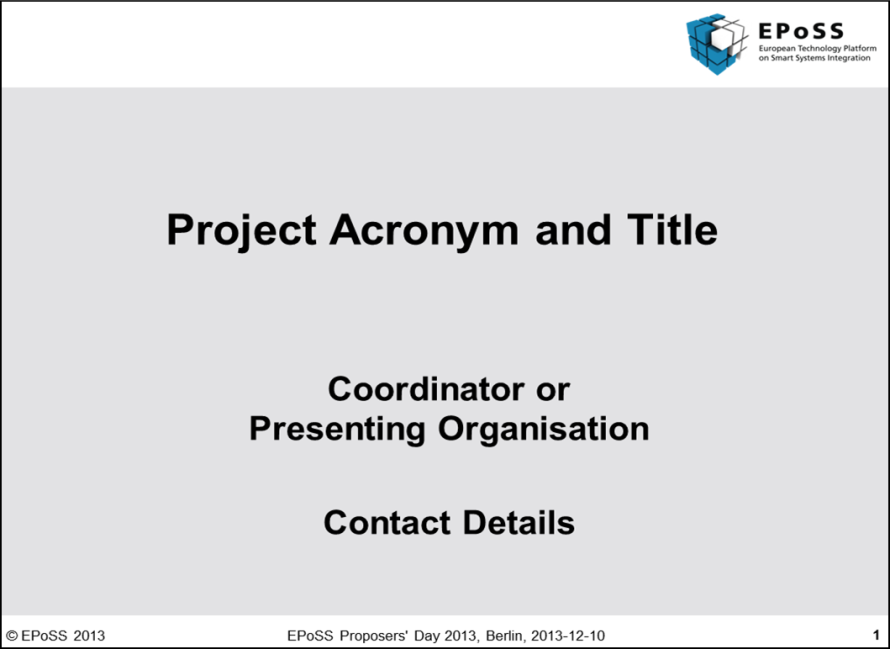 EPoSS
European Technology Platform on Smart Systems Integration

Project Acronym and Title

Coordinator or Presenting Organisation

Contact Details

© EPoSS 2013 EPoSS Proposers' Day 2013, Berlin, 2013-12-10 1